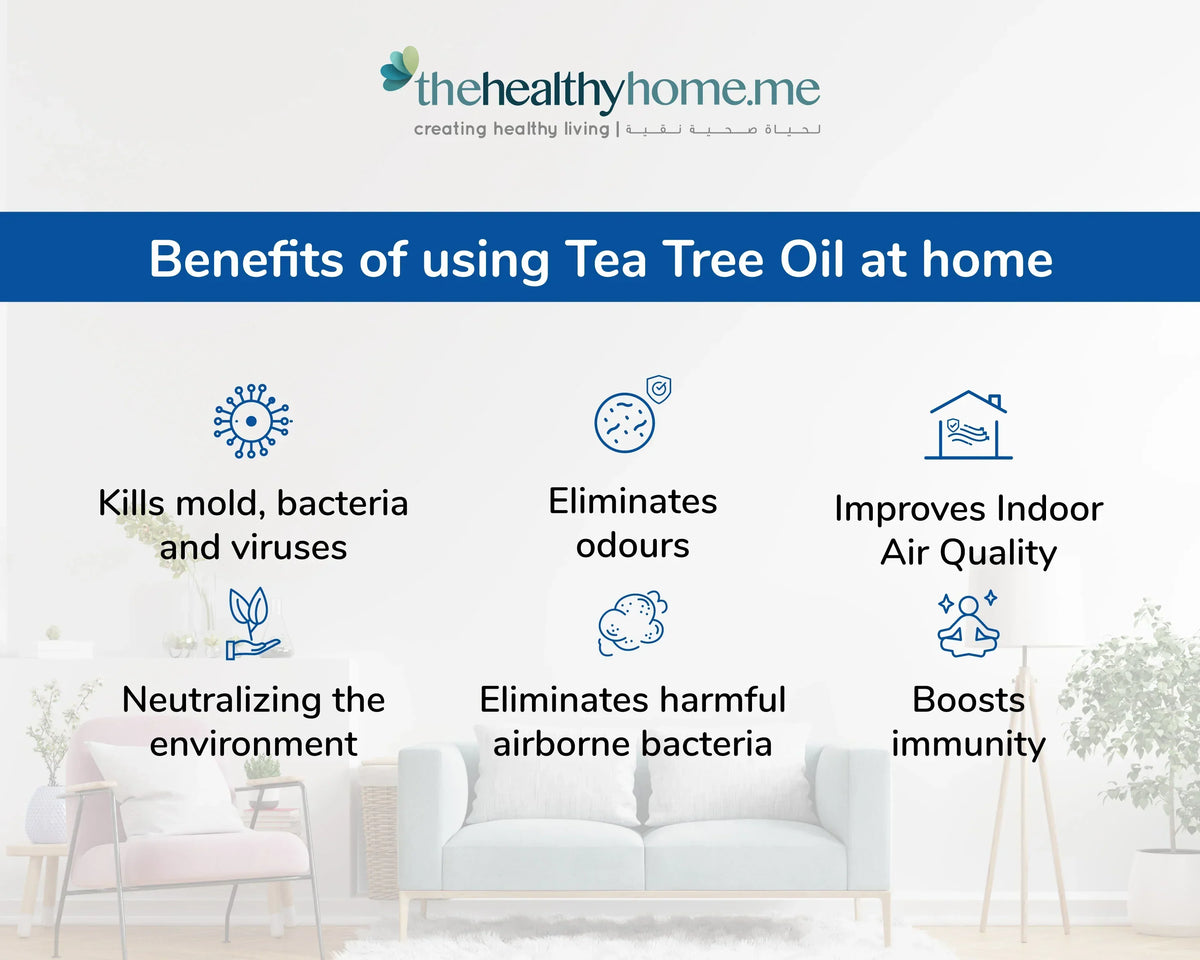 thehealthyhome.me

creating healthy living | لحياة صحية نقية

Benefits of using Tea Tree Oil at home

Kills mold, bacteria and viruses

Eliminates odours

Improves Indoor Air Quality

Neutralizing the environment

Eliminates harmful airborne bacteria

Boosts immunity